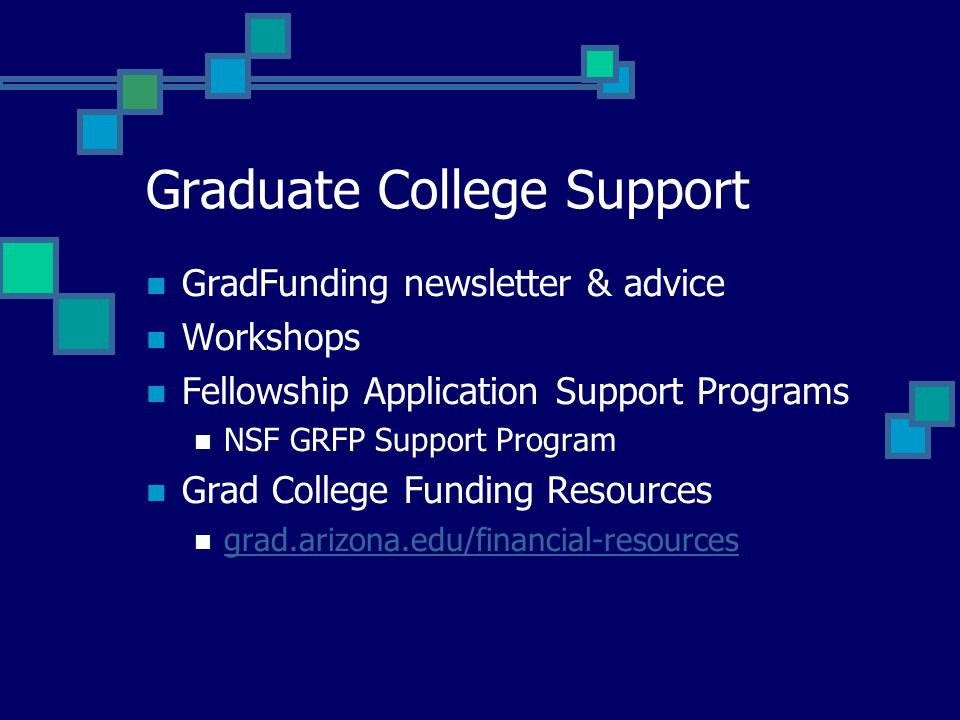 Graduate College Support

- GradFunding newsletter & advice
- Workshops
- Fellowship Application Support Programs
  - NSF GRFP Support Program
- Grad College Funding Resources
  - grad.arizona.edu/financial-resources